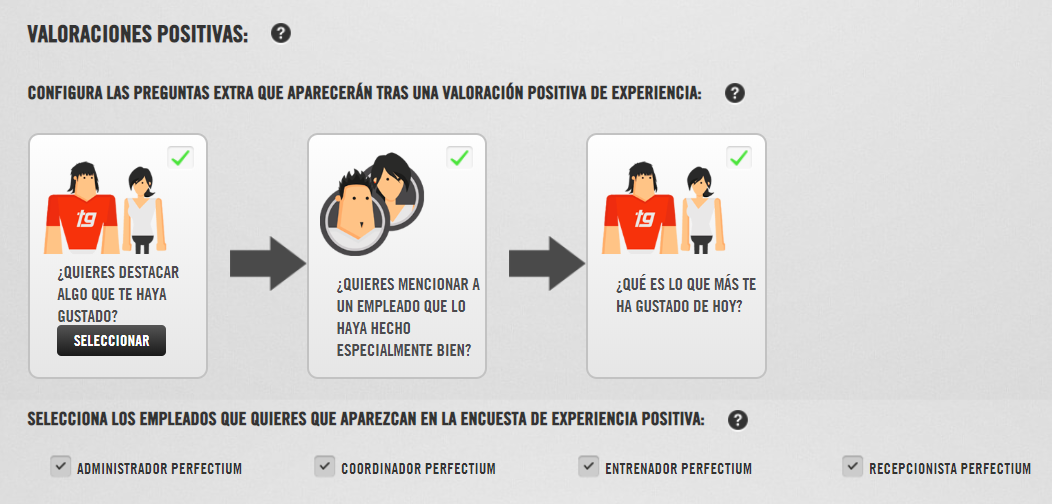 VALORACIONES POSITIVAS: ?

CONFIGURA LAS PREGUNTAS EXTRA QUE APARECERÁN TRAS UNA VALORACIÓN POSITIVA DE EXPERIENCIA: ?

tg

¿QUIERES DESTACAR ALGO QUE TE HAYA GUSTADO?

SELECCIONAR

¿QUIERES MENCIONAR A UN EMPLEADO QUE LO HAYA HECHO ESPECIALMENTE BIEN?

tg

¿QUÉ ES LO QUE MÁS TE HA GUSTADO DE HOY?

SELECCIONA LOS EMPLEADOS QUE QUIERES QUE APAREZCAN EN LA ENCUESTA DE EXPERIENCIA POSITIVA: ?

ADMINISTRADOR PERFECTIUM

COORDINADOR PERFECTIUM

ENTRENADOR PERFECTIUM

RECEPCIONISTA PERFECTIUM